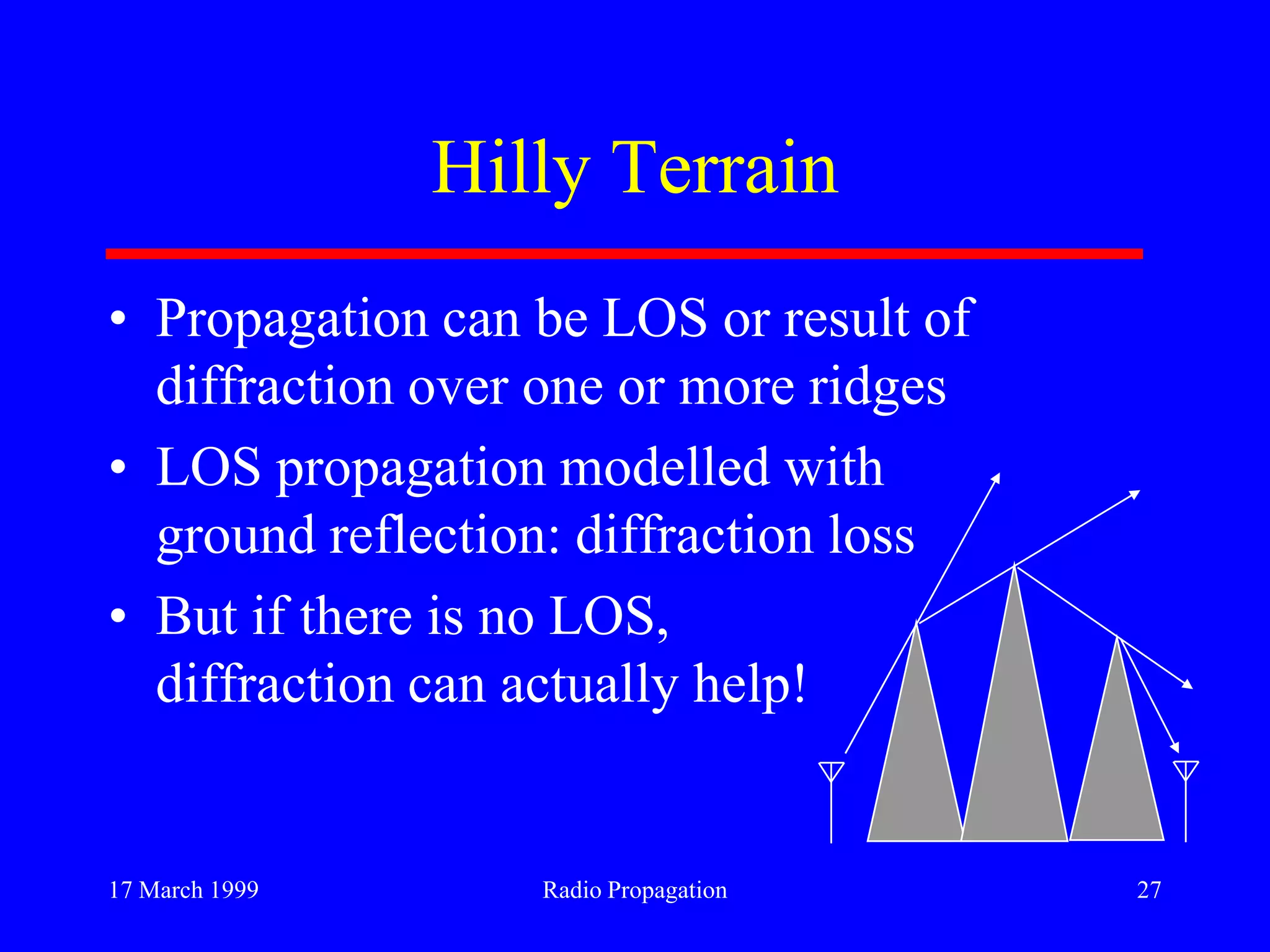 Hilly Terrain

• Propagation can be LOS or result of diffraction over one or more ridges

• LOS propagation modelled with ground reflection: diffraction loss

• But if there is no LOS, diffraction can actually help!

17 March 1999

Radio Propagation

27